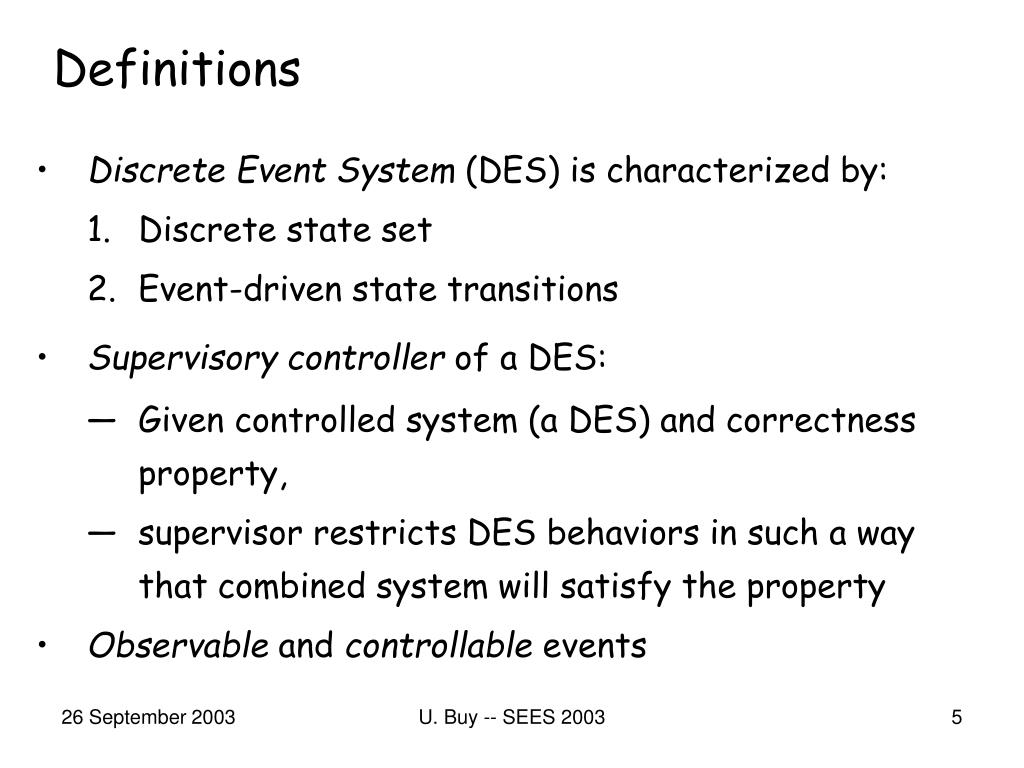 Definitions

• Discrete Event System (DES) is characterized by:
1. Discrete state set
2. Event-driven state transitions

• Supervisory controller of a DES:
— Given controlled system (a DES) and correctness property,
— supervisor restricts DES behaviors in such a way that combined system will satisfy the property

• Observable and controllable events

26 September 2003

U. Buy -- SEES 2003

5